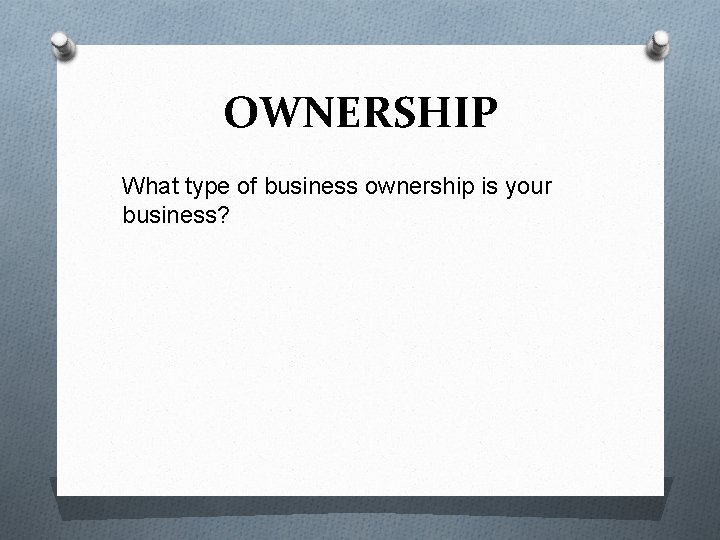 OWNERSHIP

What type of business ownership is your business?